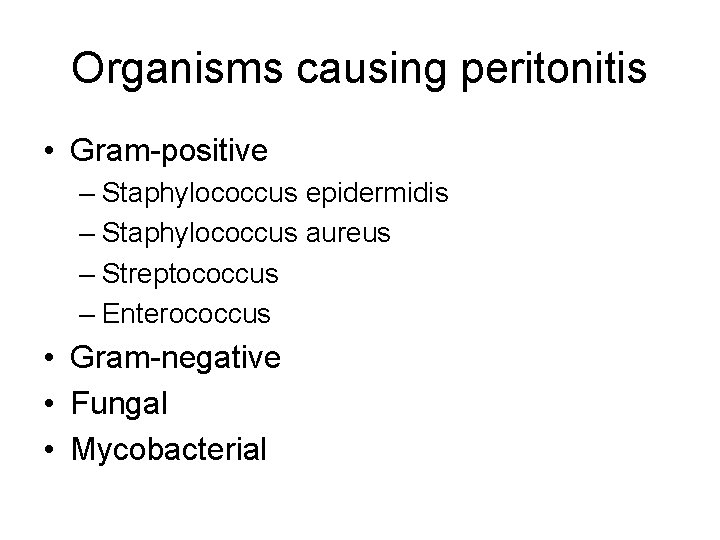 Organisms causing peritonitis

• Gram-positive
  – Staphylococcus epidermidis
  – Staphylococcus aureus
  – Streptococcus
  – Enterococcus
• Gram-negative
• Fungal
• Mycobacterial